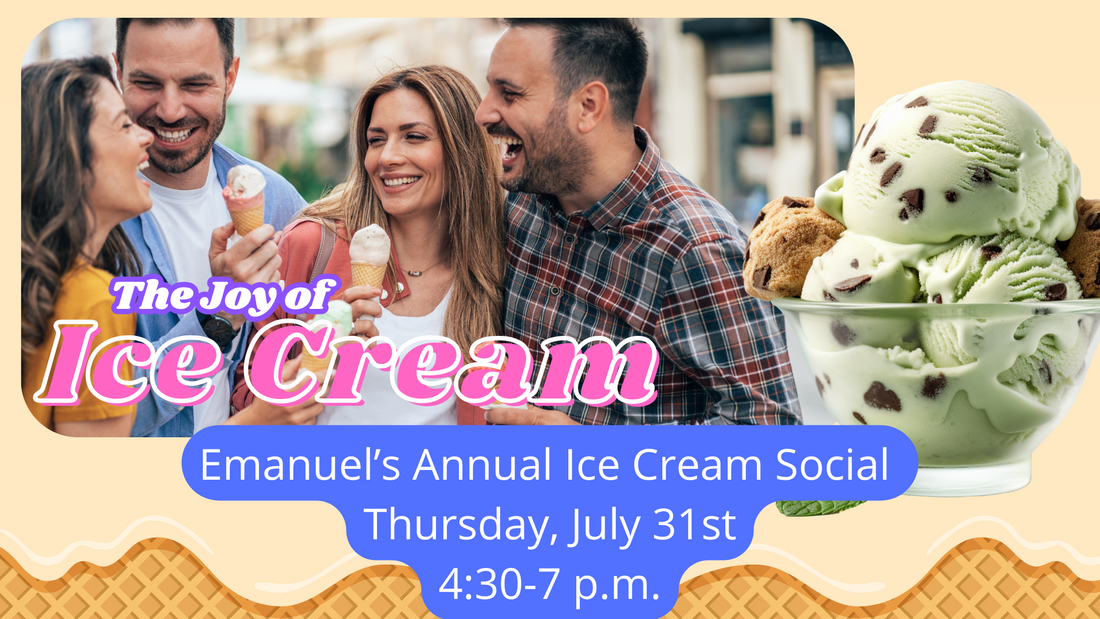 The Joy of
Ice Cream

Emanuel's Annual Ice Cream Social
Thursday, July 31st
4:30-7 p.m.